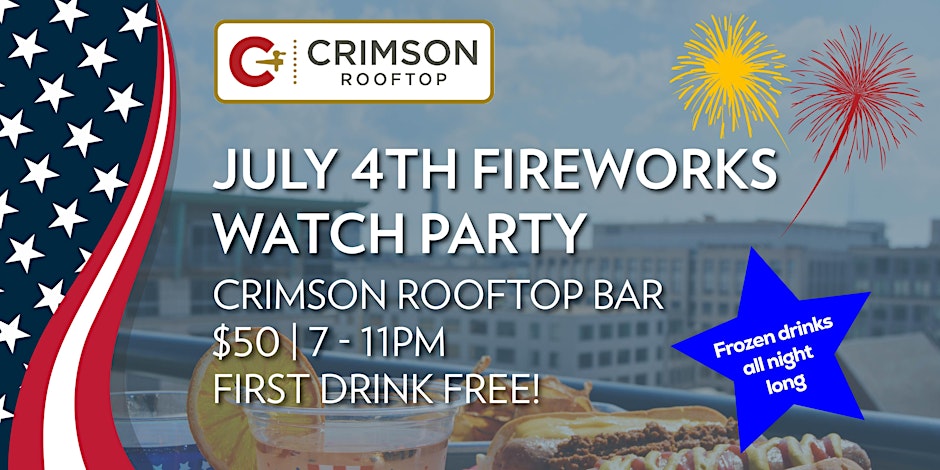 CRIMSON ROOFTOP

JULY 4TH FIREWORKS WATCH PARTY

CRIMSON ROOFTOP BAR
$50 | 7 - 11PM
FIRST DRINK FREE!

Frozen drinks all night long